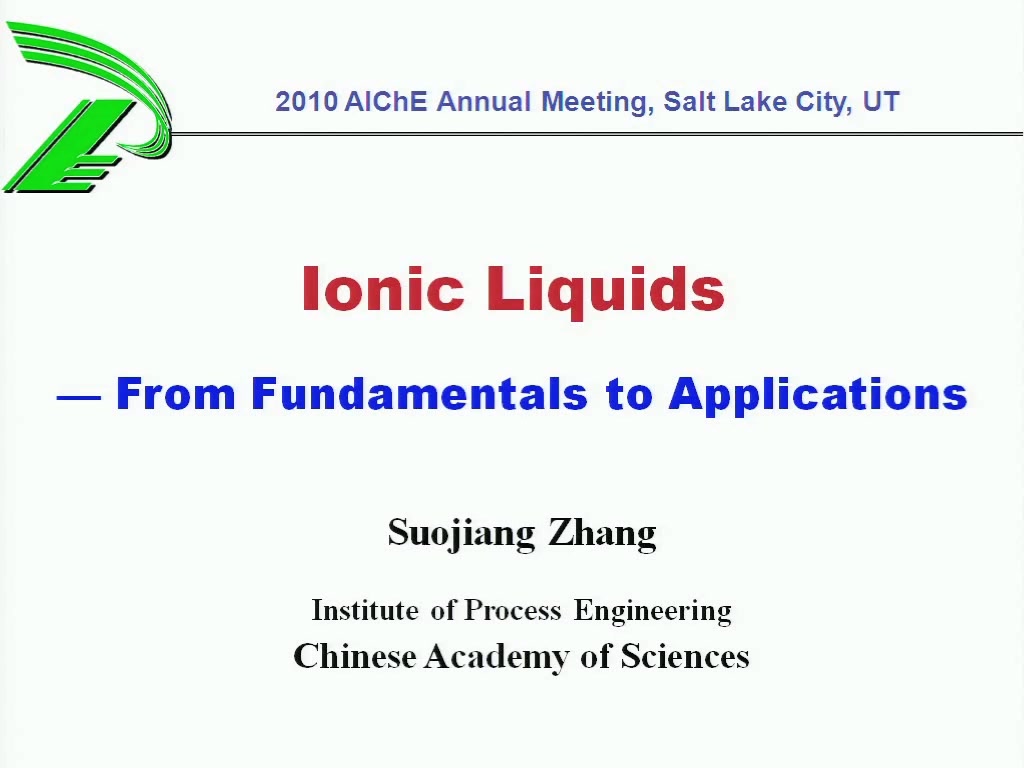 2010 AIChE Annual Meeting, Salt Lake City, UT

Ionic Liquids

— From Fundamentals to Applications

Suojiang Zhang

Institute of Process Engineering
Chinese Academy of Sciences